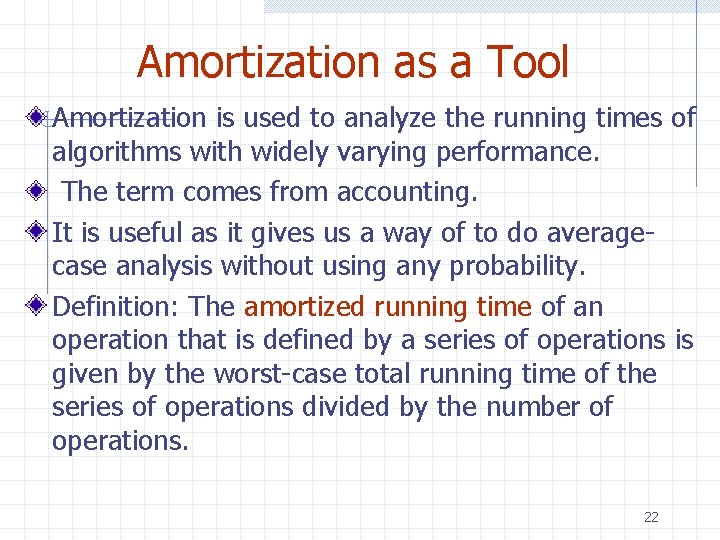 Amortization as a Tool

Amortization is used to analyze the running times of algorithms with widely varying performance.

The term comes from accounting.

It is useful as it gives us a way of to do average-case analysis without using any probability.

Definition: The amortized running time of an operation that is defined by a series of operations is given by the worst-case total running time of the series of operations divided by the number of operations.

22